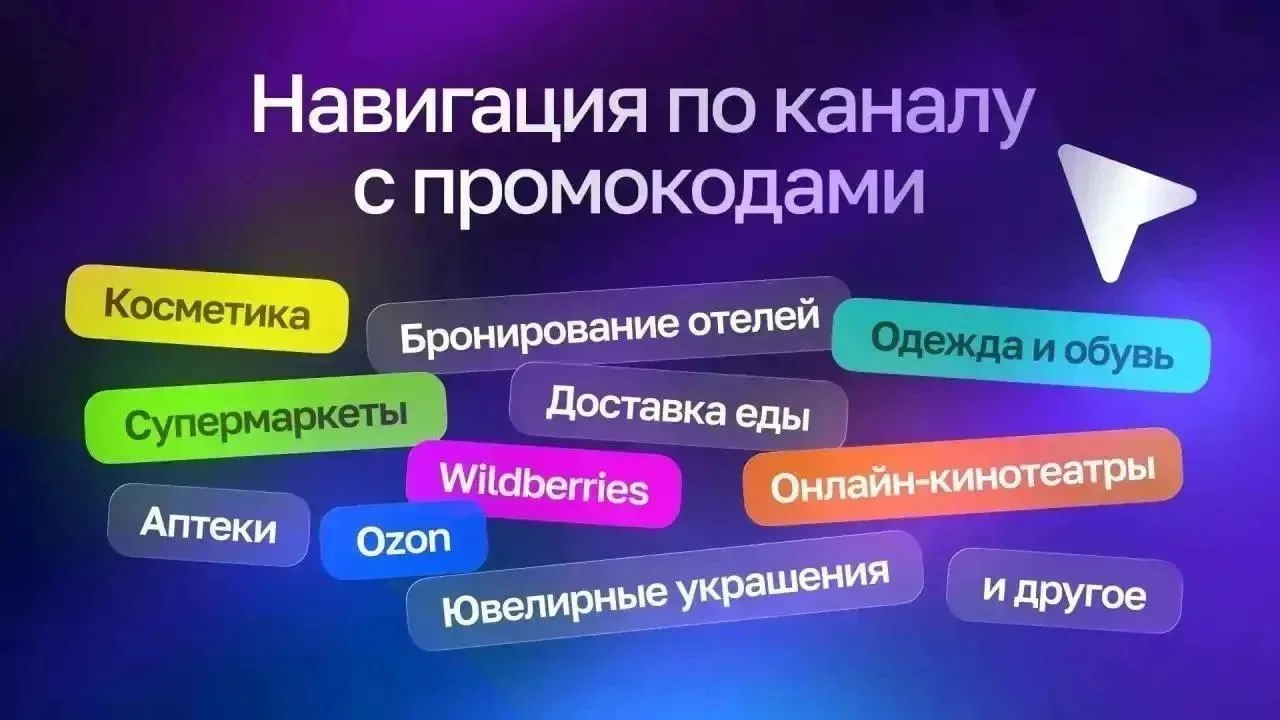 Навигация по каналу с промокодами

Косметика

Бронирование отелей

Одежда и обувь

Супермаркеты

Доставка еды

Wildberries

Онлайн-кинотеатры

Аптеки

Ozon

Ювелирные украшения

и другое